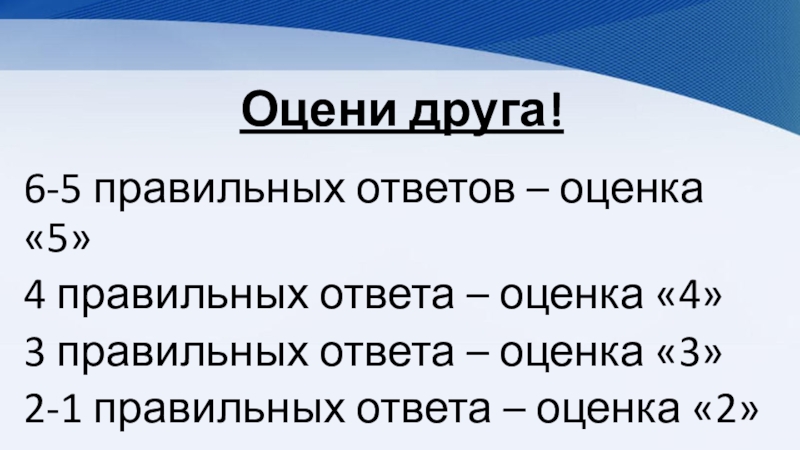 Оцени друга!

6-5 правильных ответов – оценка «5»

4 правильных ответа – оценка «4»

3 правильных ответа – оценка «3»

2-1 правильных ответа – оценка «2»